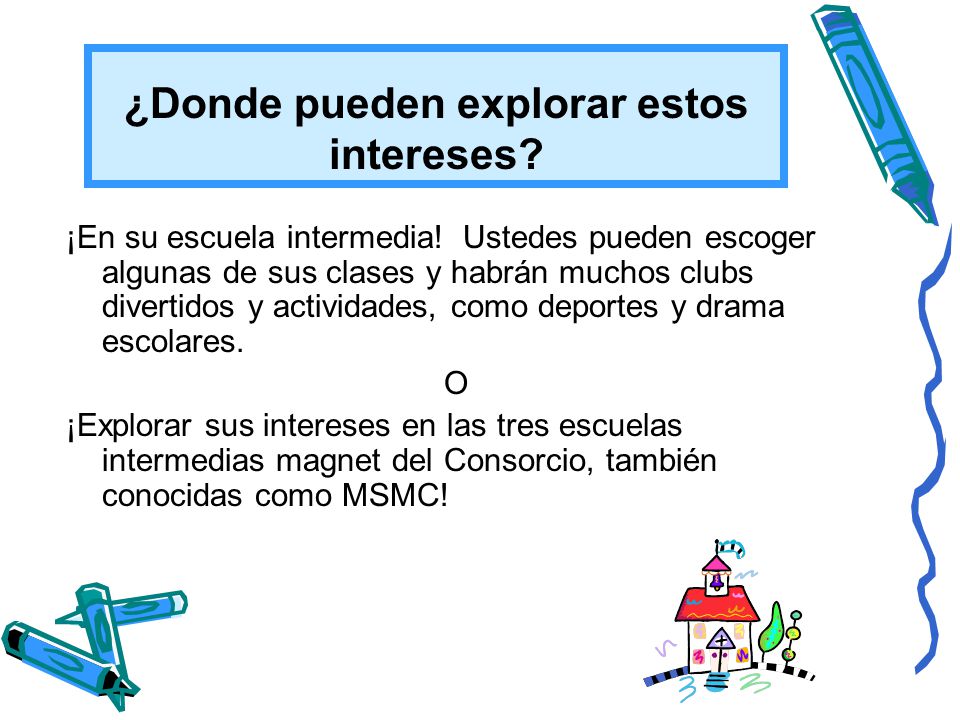 ¿Donde pueden explorar estos intereses?

¡En su escuela intermedia! Ustedes pueden escoger algunas de sus clases y habrán muchos clubs divertidos y actividades, como deportes y drama escolares.

O

¡Explorar sus intereses en las tres escuelas intermedias magnet del Consorcio, también conocidas como MSMC!